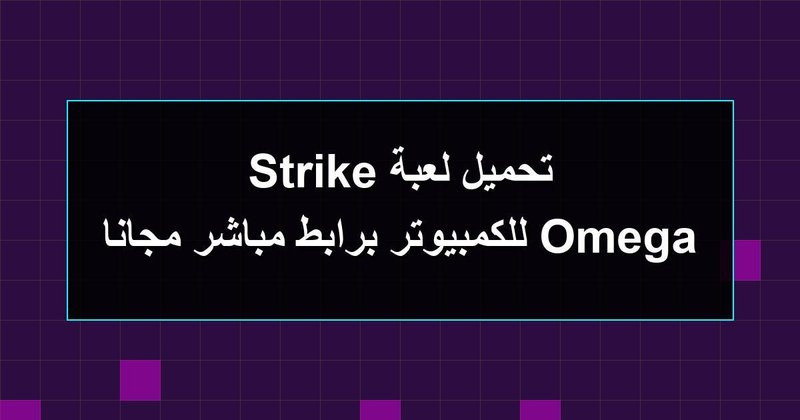 تحميل لعبة Strike Omega للكمبيوتر برابط مباشر مجانا